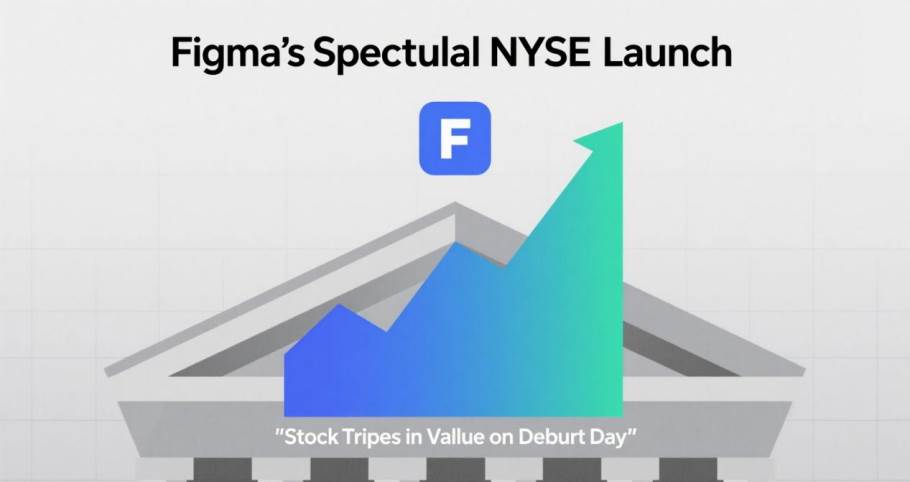 Figma's Spectulal NYSE Launch

F

"Stock Tripes in Vallue on Deburt Day"